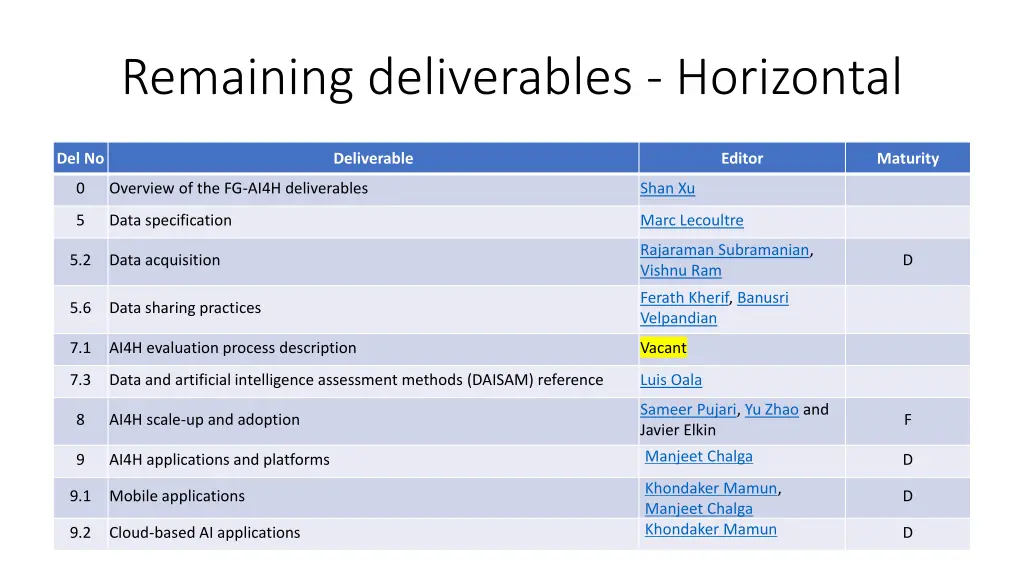 Remaining deliverables - Horizontal

| Del No | Deliverable | Editor | Maturity |
|---|---|---|---|
| 0 | Overview of the FG-AI4H deliverables | Shan Xu | |
| 5 | Data specification | Marc Lecoultre | |
| 5.2 | Data acquisition | Rajaraman Subramanian, Vishnu Ram | D |
| 5.6 | Data sharing practices | Ferath Kherif, Banusri Velpandian | |
| 7.1 | AI4H evaluation process description | Vacant | |
| 7.3 | Data and artificial intelligence assessment methods (DAISAM) reference | Luis Oala | |
| 8 | AI4H scale-up and adoption | Sameer Pujari, Yu Zhao and Javier Elkin | F |
| 9 | AI4H applications and platforms | Manjeet Chalga | D |
| 9.1 | Mobile applications | Khondaker Mamun, Manjeet Chalga | D |
| 9.2 | Cloud-based AI applications | Khondaker Mamun | D |